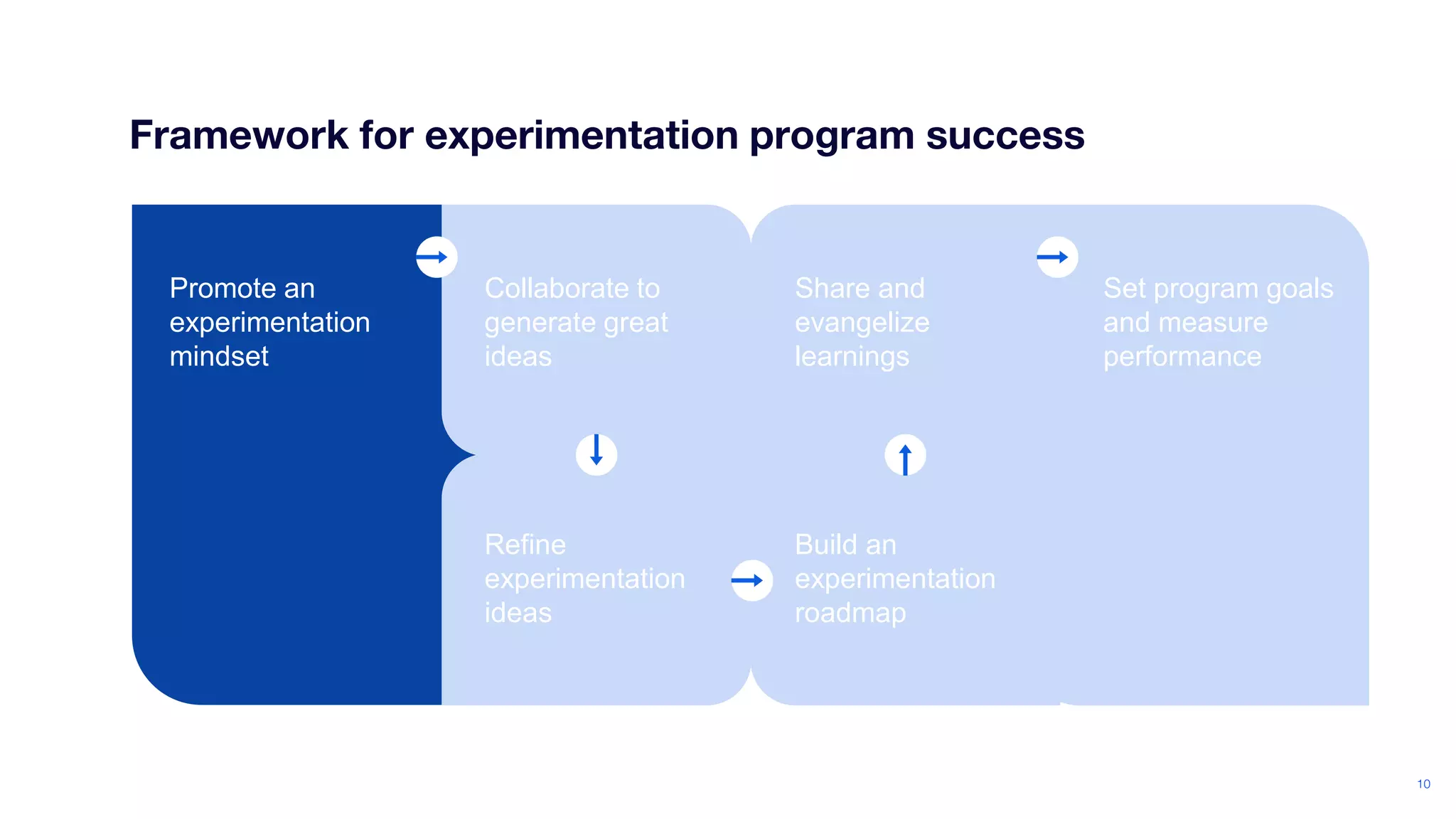 Framework for experimentation program success

Promote an experimentation mindset

Collaborate to generate great ideas

Refine experimentation ideas

Build an experimentation roadmap

Share and evangelize learnings

Set program goals and measure performance

10